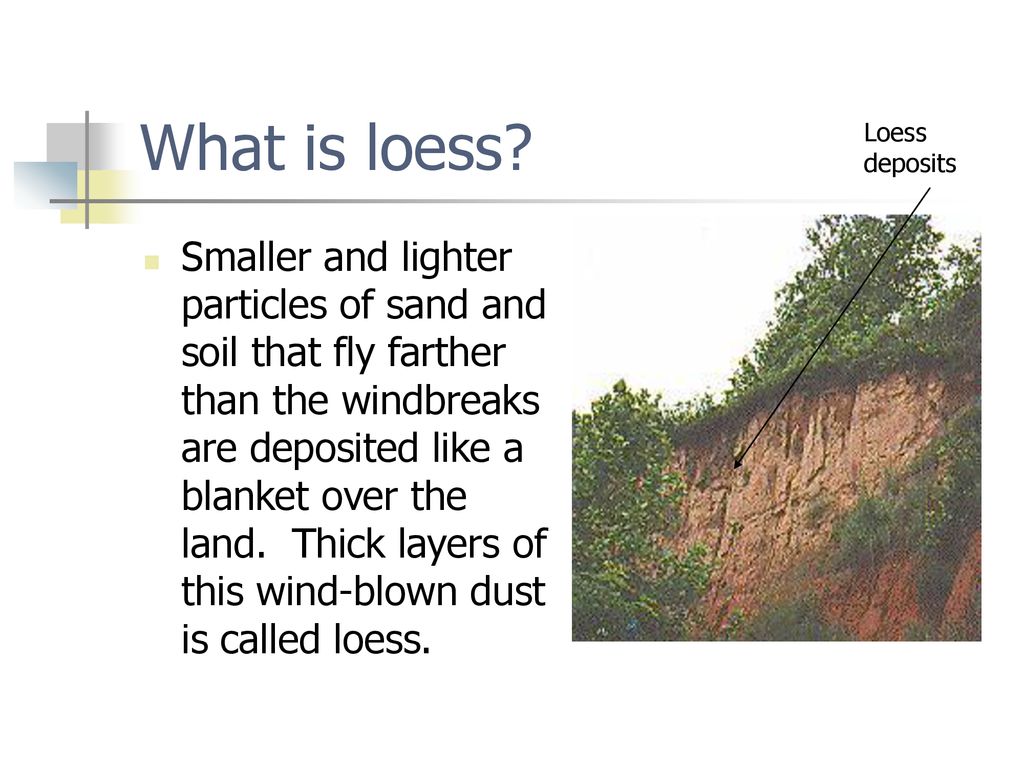 What is loess?

Loess deposits

Smaller and lighter particles of sand and soil that fly farther than the windbreaks are deposited like a blanket over the land. Thick layers of this wind-blown dust is called loess.